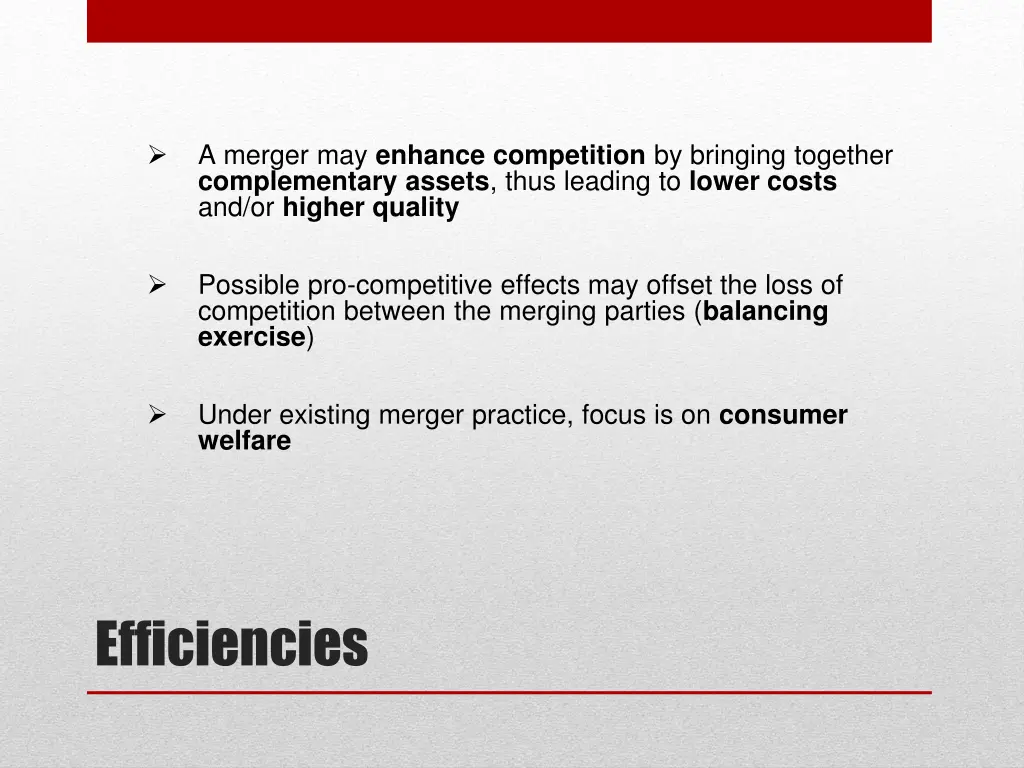 ➢ A merger may enhance competition by bringing together complementary assets, thus leading to lower costs and/or higher quality

➢ Possible pro-competitive effects may offset the loss of competition between the merging parties (balancing exercise)

➢ Under existing merger practice, focus is on consumer welfare

Efficiencies